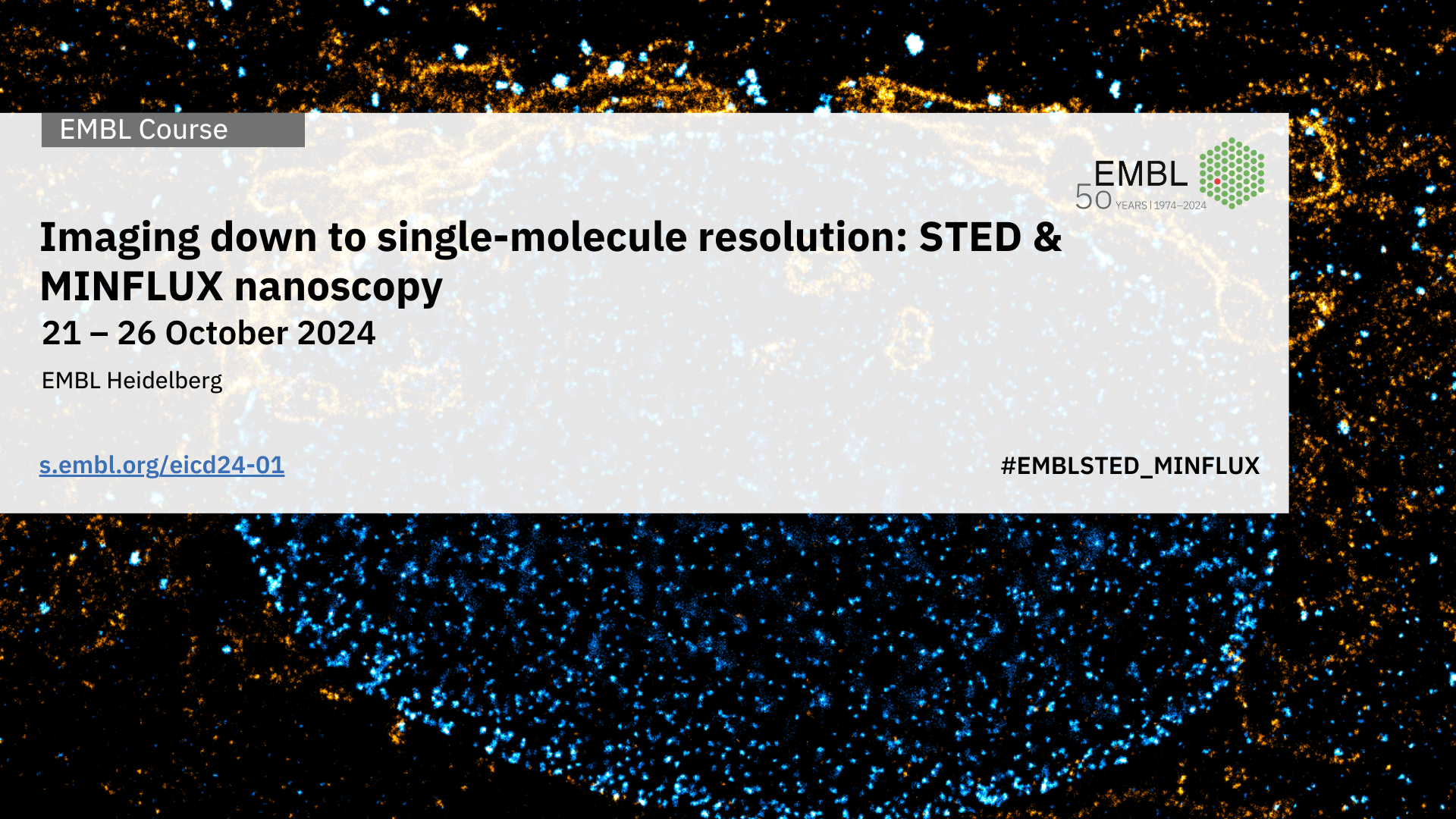 EMBL Course

EMBL 50 YEARS | 1974–2024

Imaging down to single-molecule resolution: STED & MINFLUX nanoscopy

21 – 26 October 2024

EMBL Heidelberg

s.embl.org/eicd24-01

#EMBLSTED_MINFLUX